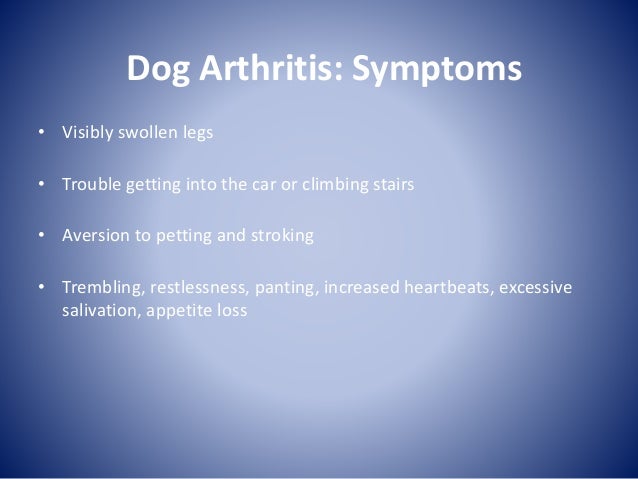 Dog Arthritis: Symptoms

• Visibly swollen legs

• Trouble getting into the car or climbing stairs

• Aversion to petting and stroking

• Trembling, restlessness, panting, increased heartbeats, excessive salivation, appetite loss